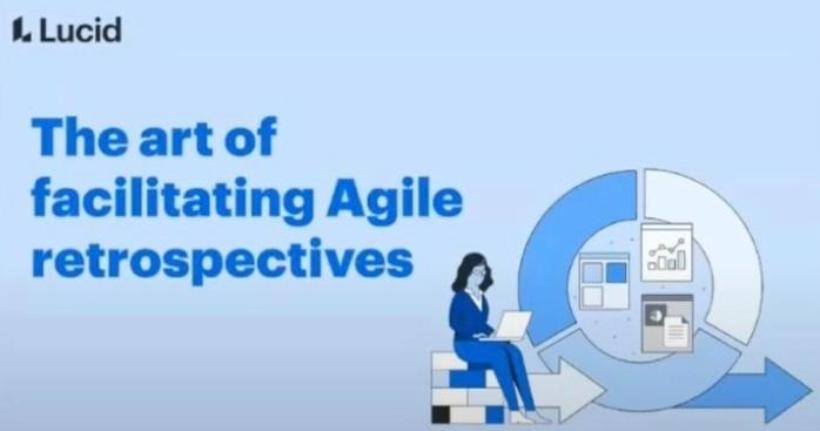 Lucid

The art of facilitating Agile retrospectives